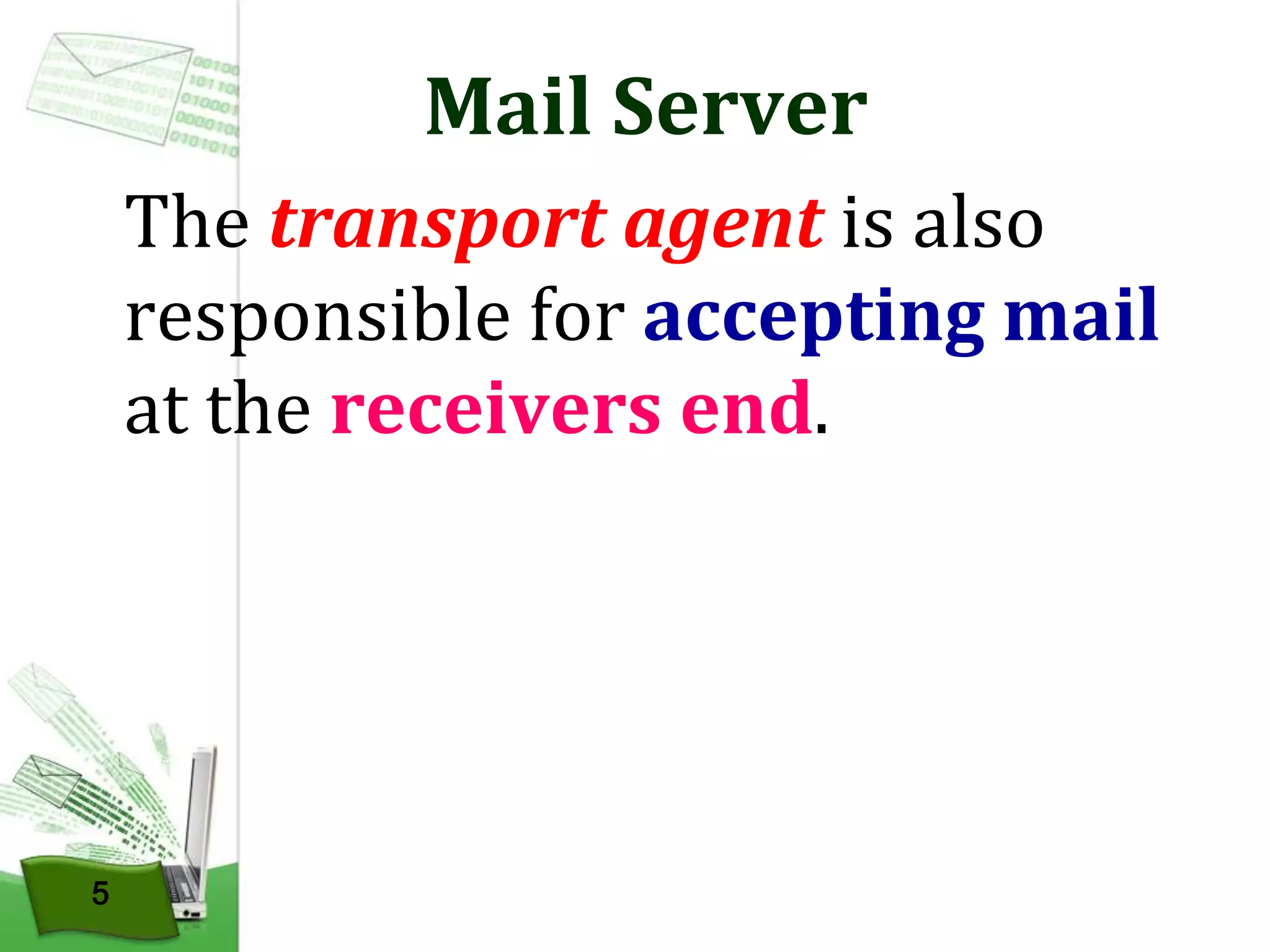 Mail Server

The transport agent is also responsible for accepting mail at the receivers end.

5